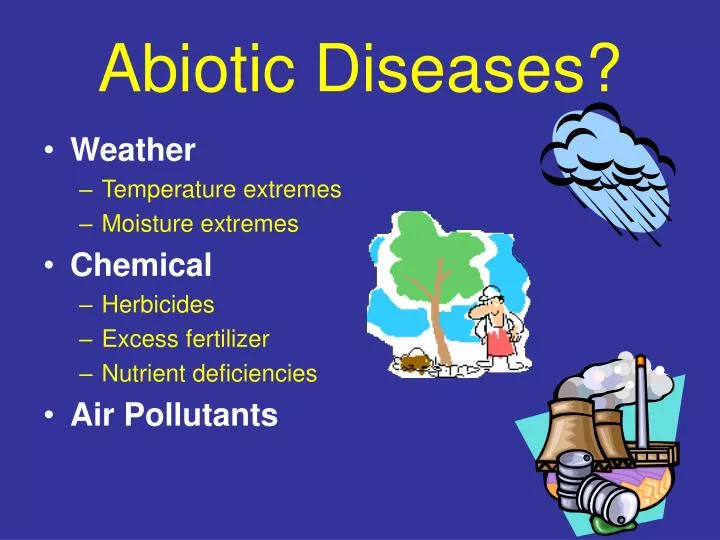 Abiotic Diseases?

• Weather
 – Temperature extremes
 – Moisture extremes
• Chemical
 – Herbicides
 – Excess fertilizer
 – Nutrient deficiencies
• Air Pollutants